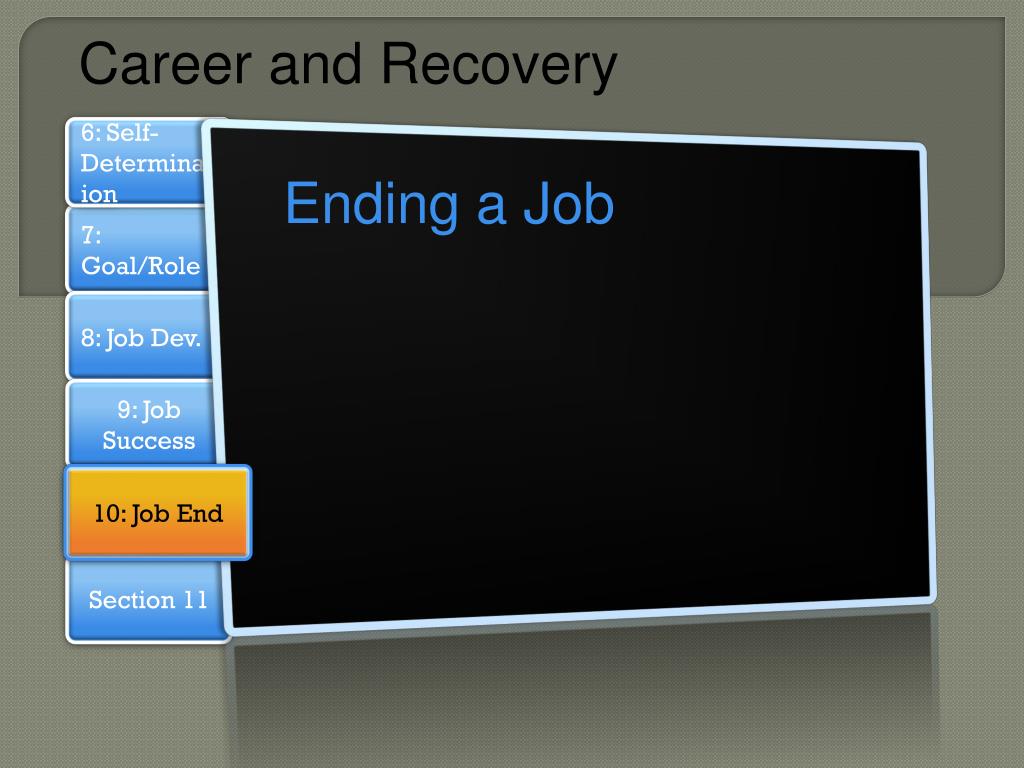 Career and Recovery

6: Self-Determina ion

7: Goal/Role

8: Job Dev.

9: Job Success

10: Job End

Section 11

Ending a Job